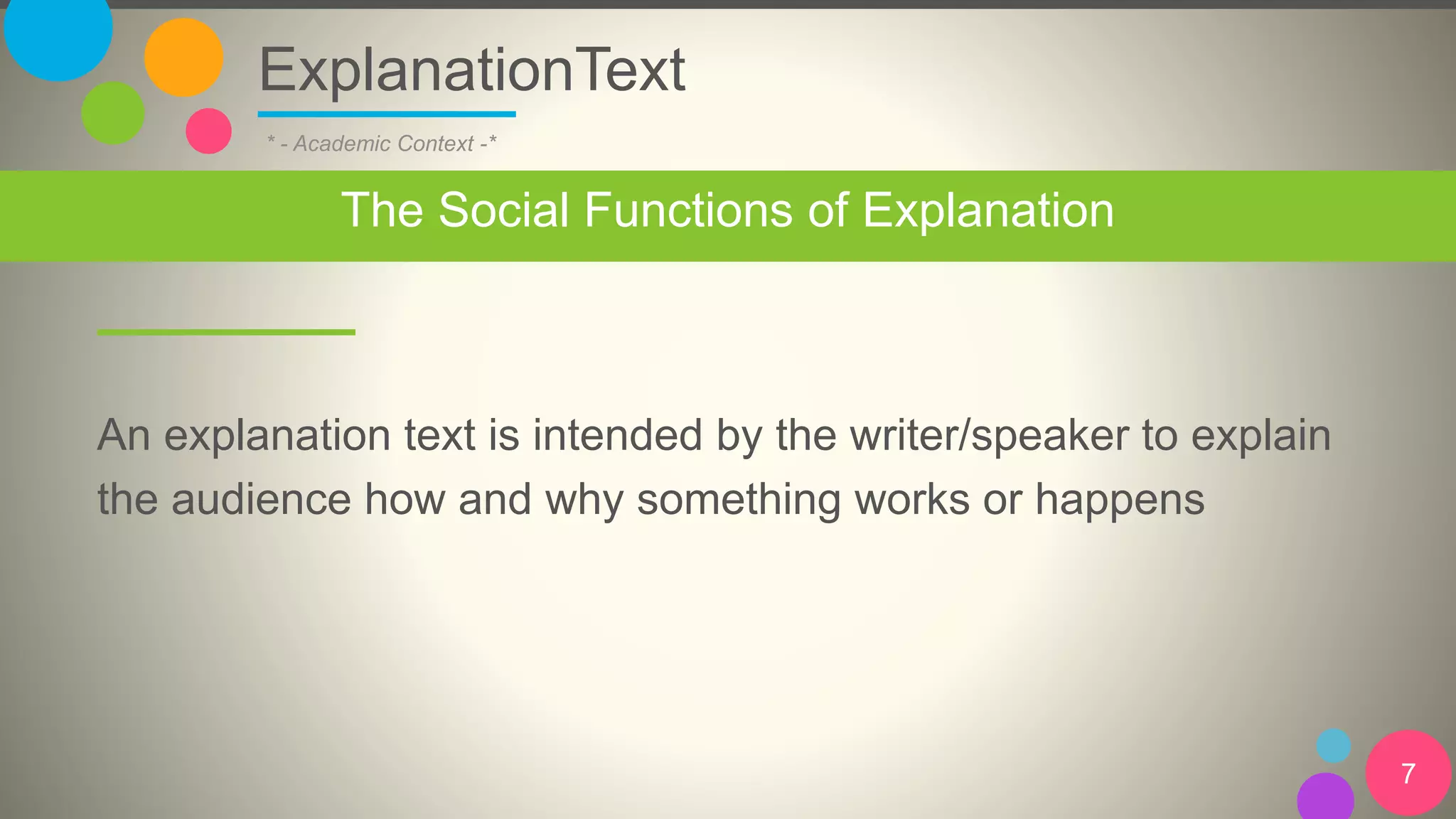 ExplanationText

* - Academic Context -*

The Social Functions of Explanation

An explanation text is intended by the writer/speaker to explain the audience how and why something works or happens

7